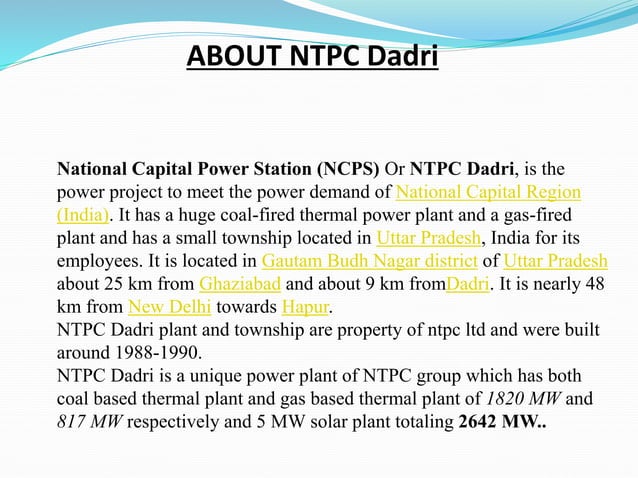 ABOUT NTPC Dadri

National Capital Power Station (NCPS) Or NTPC Dadri, is the power project to meet the power demand of National Capital Region (India). It has a huge coal-fired thermal power plant and a gas-fired plant and has a small township located in Uttar Pradesh, India for its employees. It is located in Gautam Budh Nagar district of Uttar Pradesh about 25 km from Ghaziabad and about 9 km fromDadri. It is nearly 48 km from New Delhi towards Hapur.
NTPC Dadri plant and township are property of ntpc ltd and were built around 1988-1990.
NTPC Dadri is a unique power plant of NTPC group which has both coal based thermal plant and gas based thermal plant of 1820 MW and 817 MW respectively and 5 MW solar plant totaling 2642 MW..